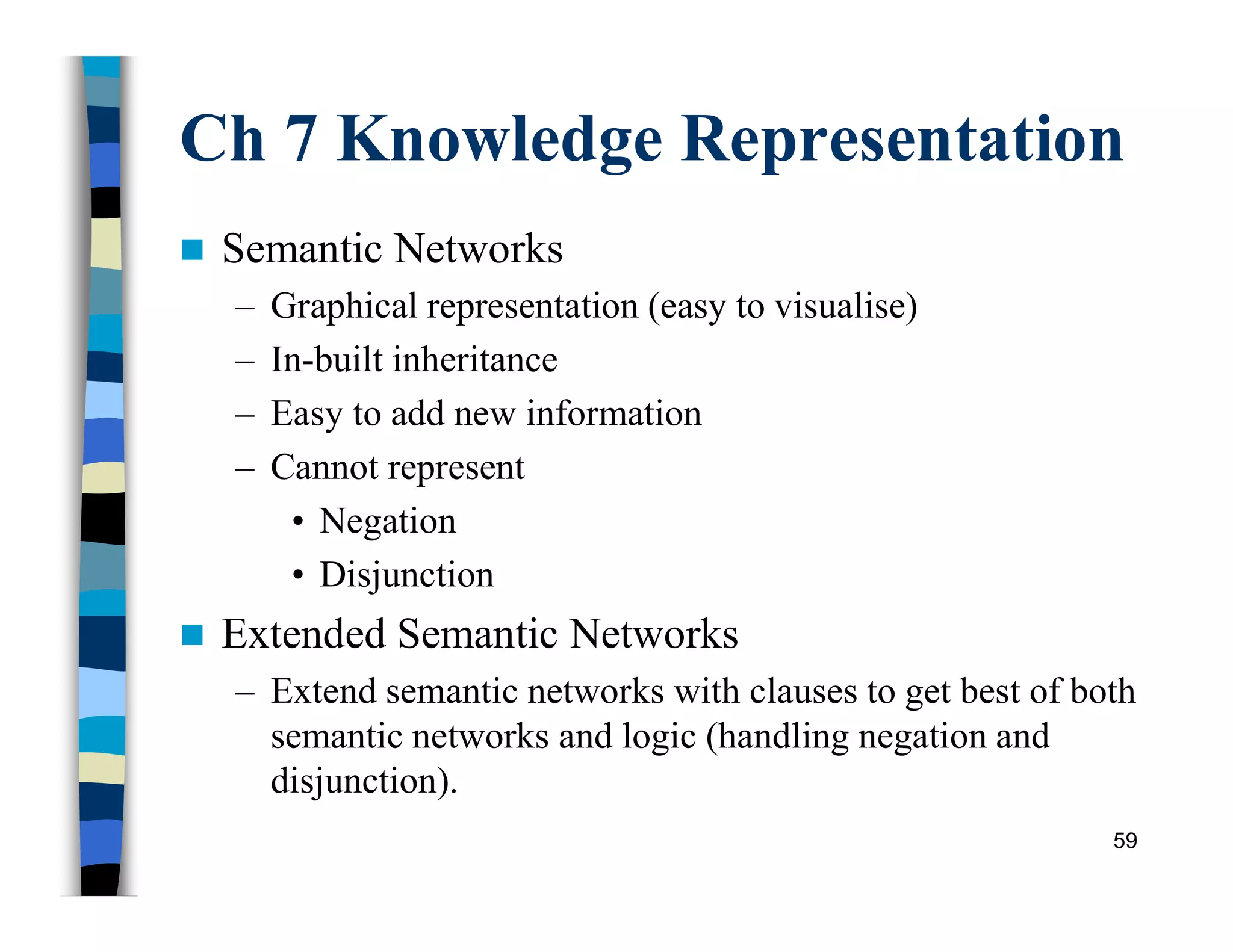 Ch 7 Knowledge Representation

■ Semantic Networks
– Graphical representation (easy to visualise)
– In-built inheritance
– Easy to add new information
– Cannot represent
• Negation
• Disjunction

■ Extended Semantic Networks
– Extend semantic networks with clauses to get best of both semantic networks and logic (handling negation and disjunction).

59